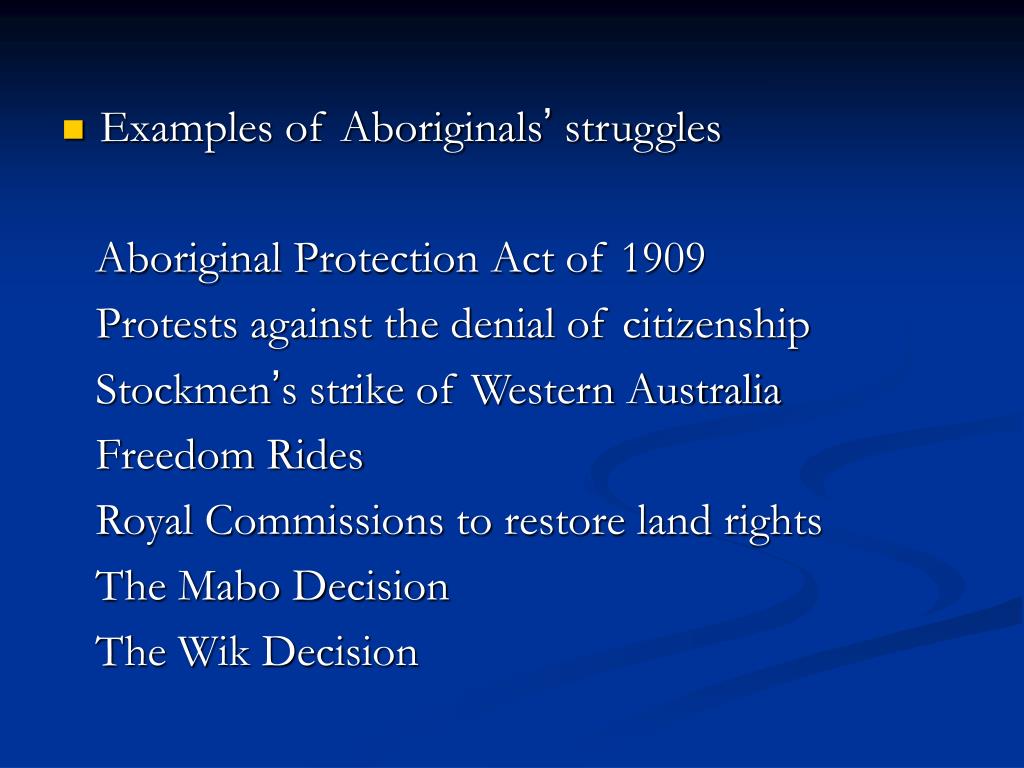 Examples of Aboriginals' struggles

Aboriginal Protection Act of 1909
Protests against the denial of citizenship
Stockmen's strike of Western Australia
Freedom Rides
Royal Commissions to restore land rights
The Mabo Decision
The Wik Decision